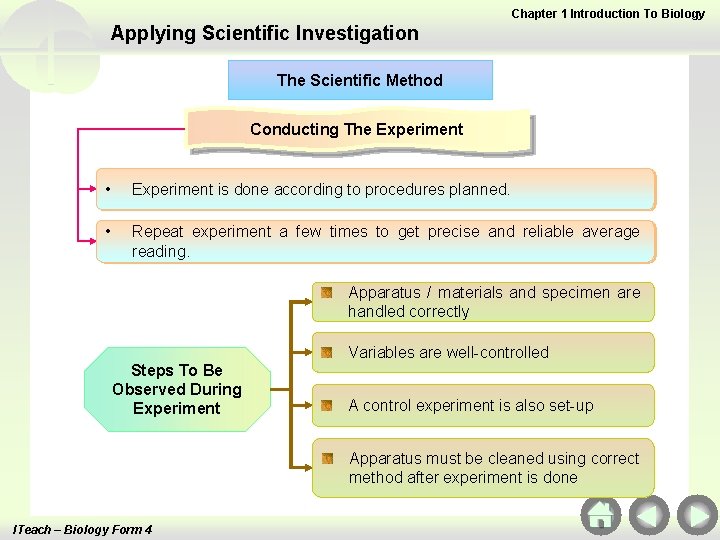 Chapter 1 Introduction To Biology

Applying Scientific Investigation

The Scientific Method

Conducting The Experiment

• Experiment is done according to procedures planned.

• Repeat experiment a few times to get precise and reliable average reading.

Steps To Be Observed During Experiment

Apparatus / materials and specimen are handled correctly

Variables are well-controlled

A control experiment is also set-up

Apparatus must be cleaned using correct method after experiment is done

ITeach – Biology Form 4